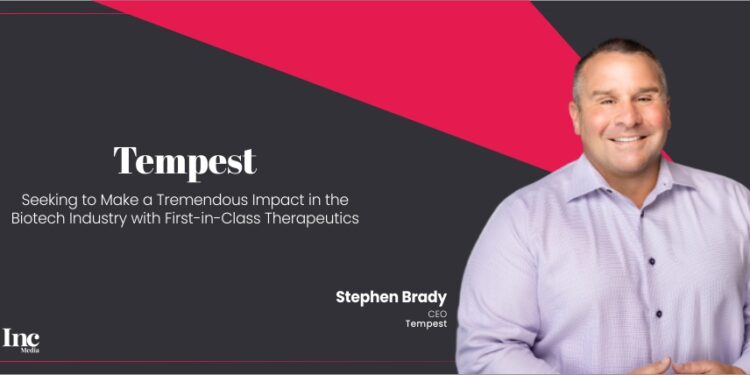 Tempest

Seeking to Make a Tremendous Impact in the Biotech Industry with First-in-Class Therapeutics

Stephen Brady
CEO
Tempest

Inc
Media